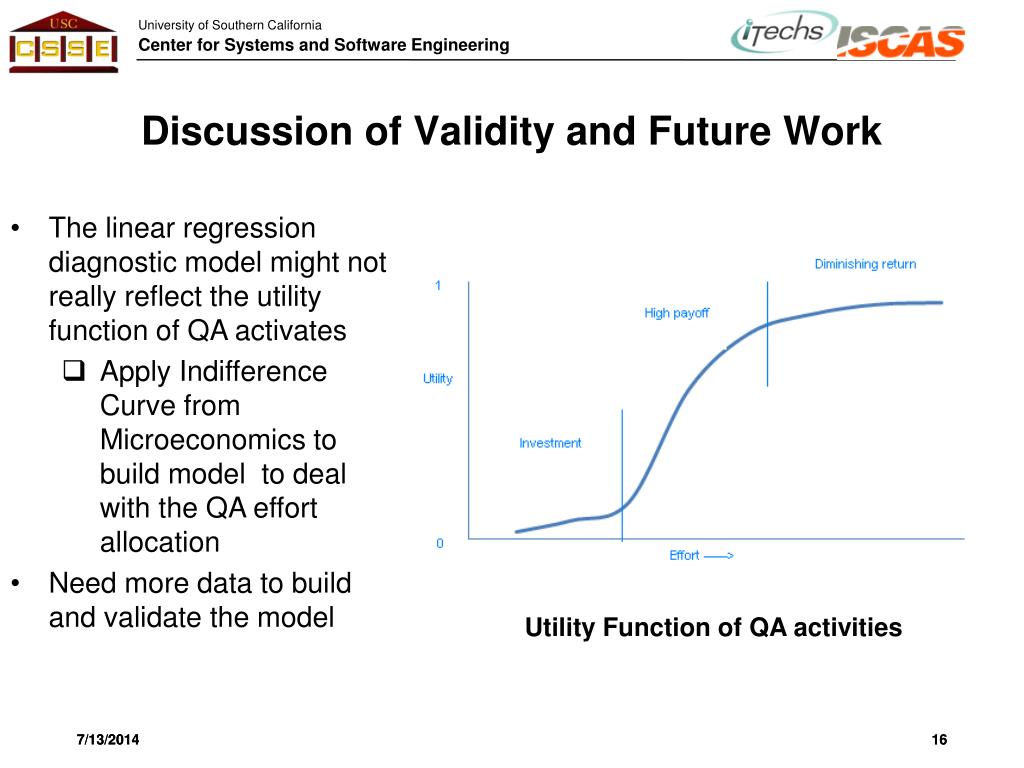 USC
CSSE
University of Southern California
Center for Systems and Software Engineering
iTechs ISCAS

Discussion of Validity and Future Work

• The linear regression diagnostic model might not really reflect the utility function of QA activates
  ❑ Apply Indifference Curve from Microeconomics to build model to deal with the QA effort allocation
• Need more data to build and validate the model

Diminishing return
1
High payoff
Utility
Investment
0
Effort ——>

Utility Function of QA activities

7/13/2014
16